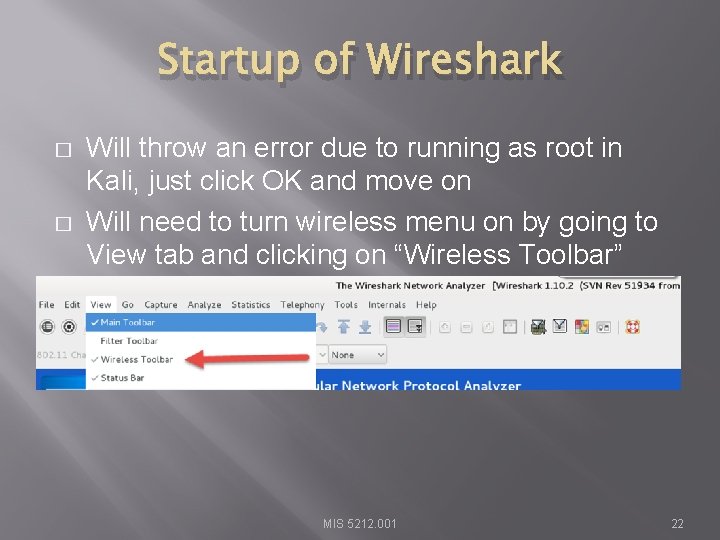 Startup of Wireshark

□ Will throw an error due to running as root in Kali, just click OK and move on

□ Will need to turn wireless menu on by going to View tab and clicking on “Wireless Toolbar”

The Wireshark Network Analyzer [Wireshark 1.10.2 (SVN Rev 51934 from

File Edit View Go Capture Analyze Statistics Telephony Tools Internals Help

✓ Main Toolbar
Filter Toolbar
✓ Wireless Toolbar
✓ Status Bar

802.11 Cha

None

ular Network Protocol Analyzer

MIS 5212.001

22